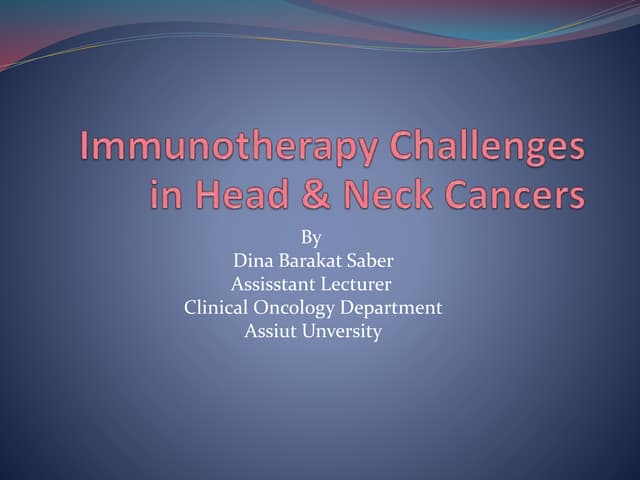 Immunotherapy Challenges in Head & Neck Cancers

By
Dina Barakat Saber
Assisstant Lecturer
Clinical Oncology Department
Assiut Unversity